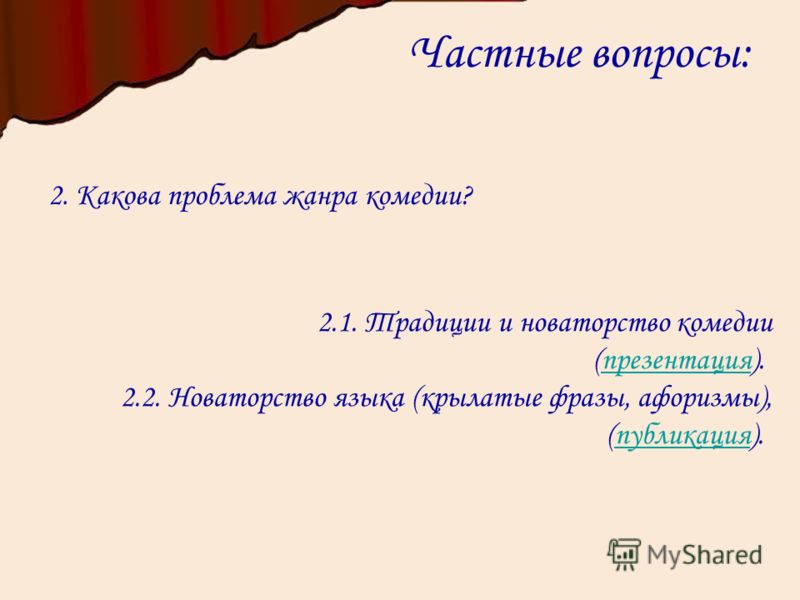 Частные вопросы:

2. Какова проблема жанра комедии?

2.1. Традиции и новаторство комедии (презентация).

2.2. Новаторство языка (крылатые фразы, афоризмы), (публикация).

MyShared